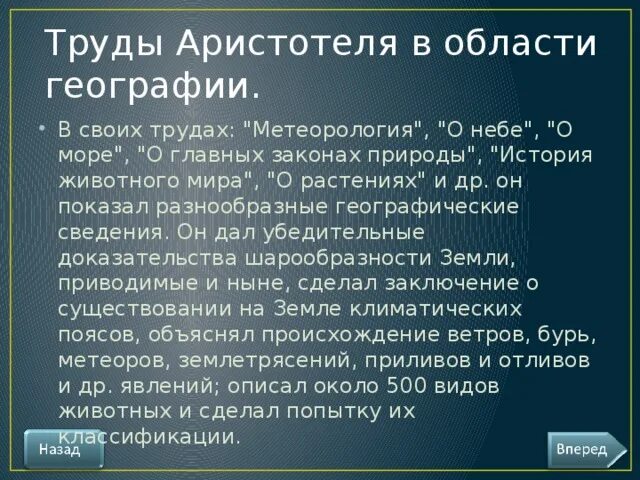 Труды Аристотеля в области географии.

• В своих трудах: "Метеорология", "О небе", "О море", "О главных законах природы", "История животного мира", "О растениях" и др. он показал разнообразные географические сведения. Он дал убедительные доказательства шарообразности Земли, приводимые и ныне, сделал заключение о существовании на Земле климатических поясов, объяснял происхождение ветров, бурь, метеоров, землетрясений, приливов и отливов и др. явлений; описал около 500 видов животных и сделал попытку их классификации.

Назад

Вперед